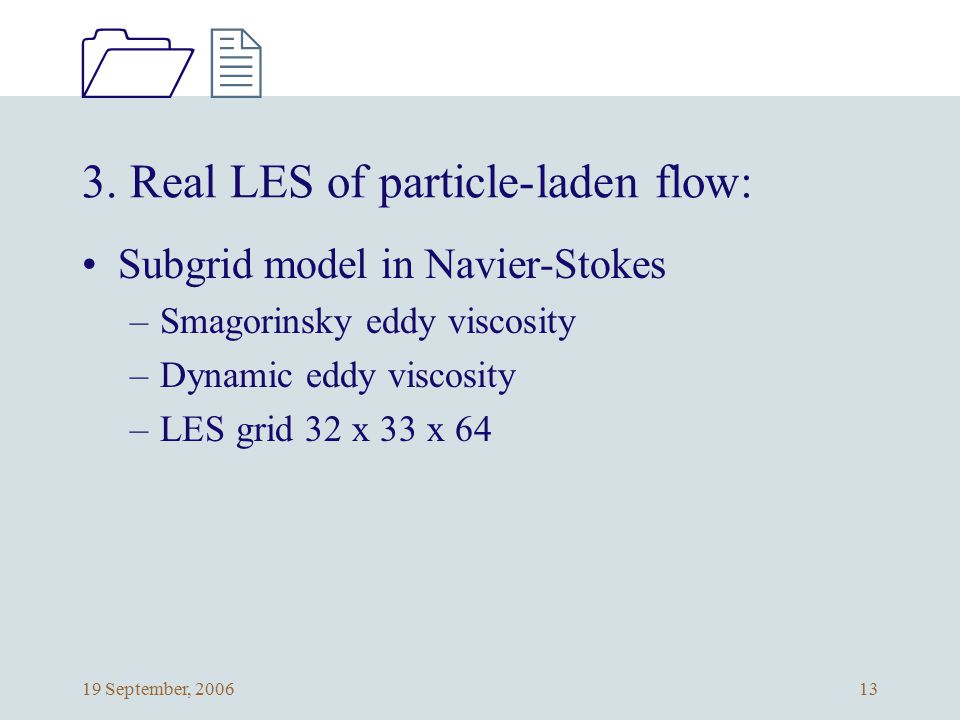 3. Real LES of particle-laden flow:

• Subgrid model in Navier-Stokes
– Smagorinsky eddy viscosity
– Dynamic eddy viscosity
– LES grid 32 x 33 x 64

19 September, 2006

13